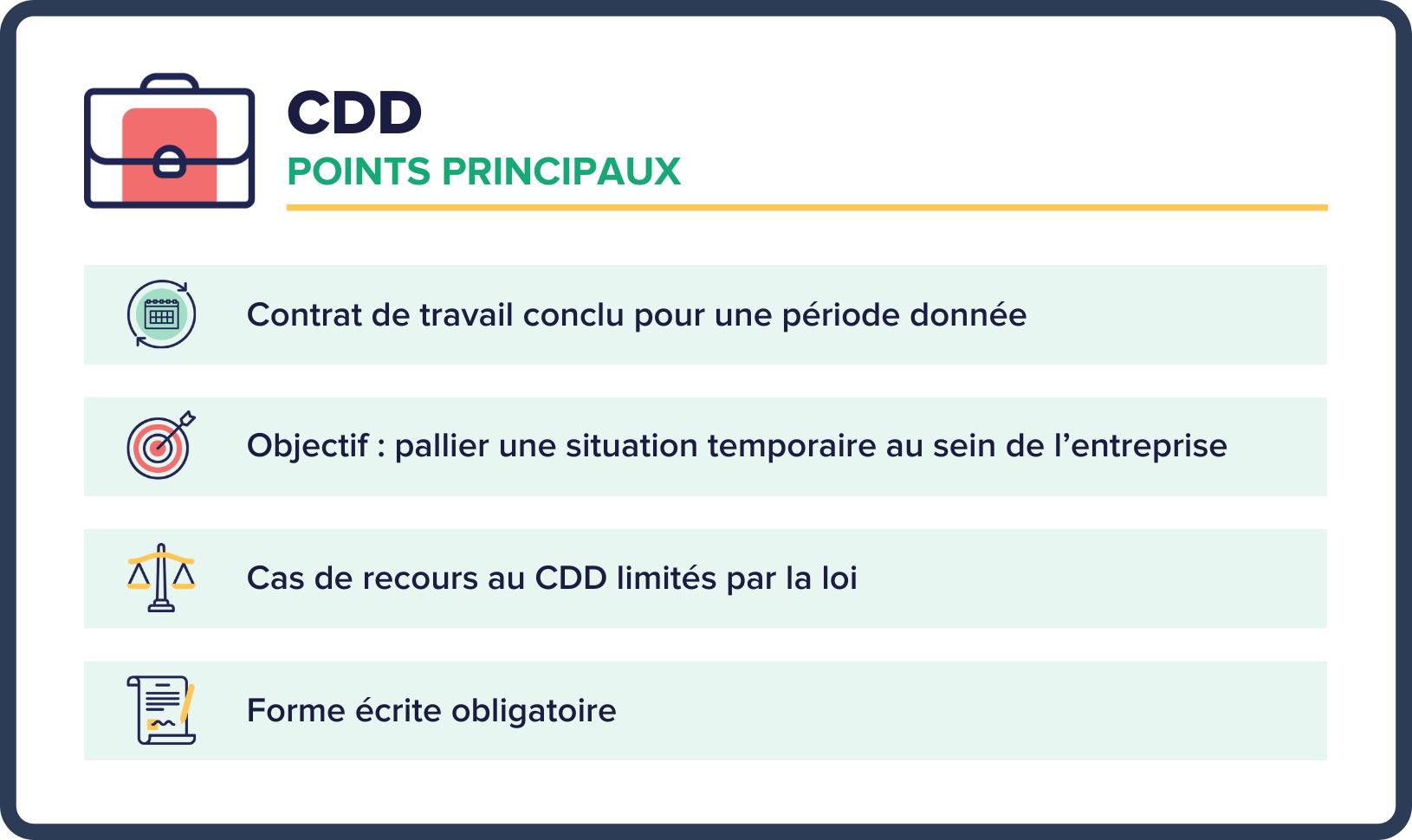 CDD
POINTS PRINCIPAUX

Contrat de travail conclu pour une période donnée

Objectif : pallier une situation temporaire au sein de l’entreprise

Cas de recours au CDD limités par la loi

Forme écrite obligatoire